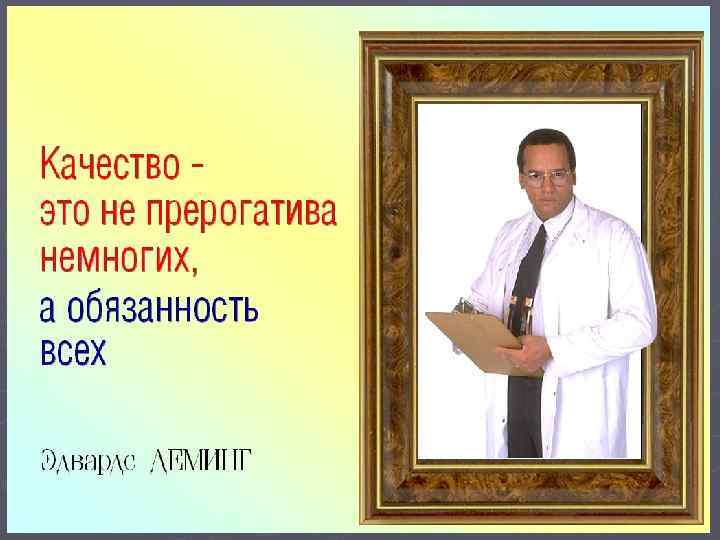 Качество - это не прерогатива немногих, а обязанность всех

Эдвардс ДЕМИНГ